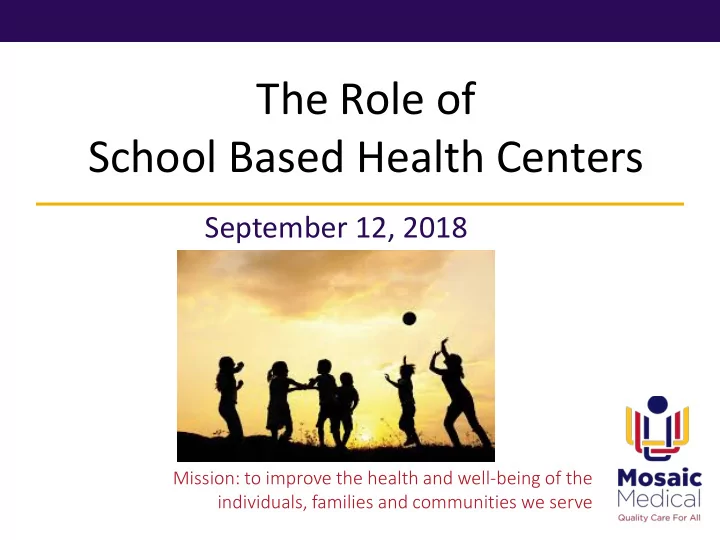 The Role of School Based Health Centers

September 12, 2018

Mission: to improve the health and well-being of the individuals, families and communities we serve

Mosaic Medical
Quality Care For All